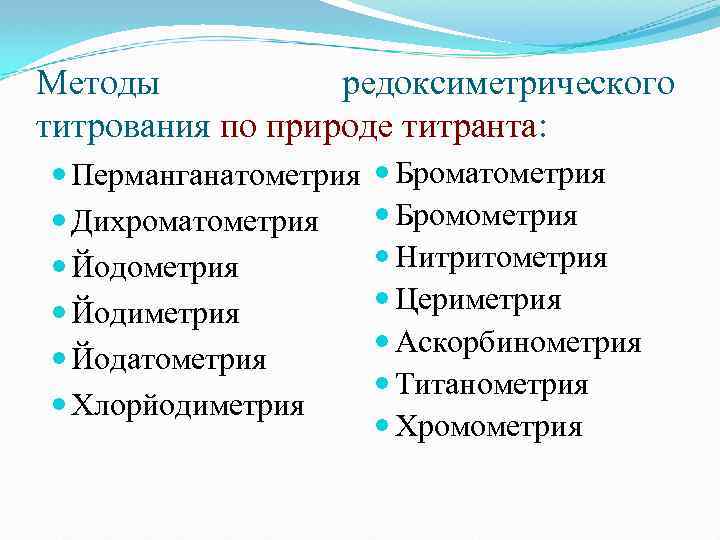 Методы редоксиметрического титрования по природе титранта:

- Перманганатометрия
- Дихроматометрия
- Йодометрия
- Йодиметрия
- Йодатометрия
- Хлорйодиметрия

- Броматометрия
- Бромометрия
- Нитритометрия
- Цериметрия
- Аскорбинометрия
- Титанометрия
- Хромометрия